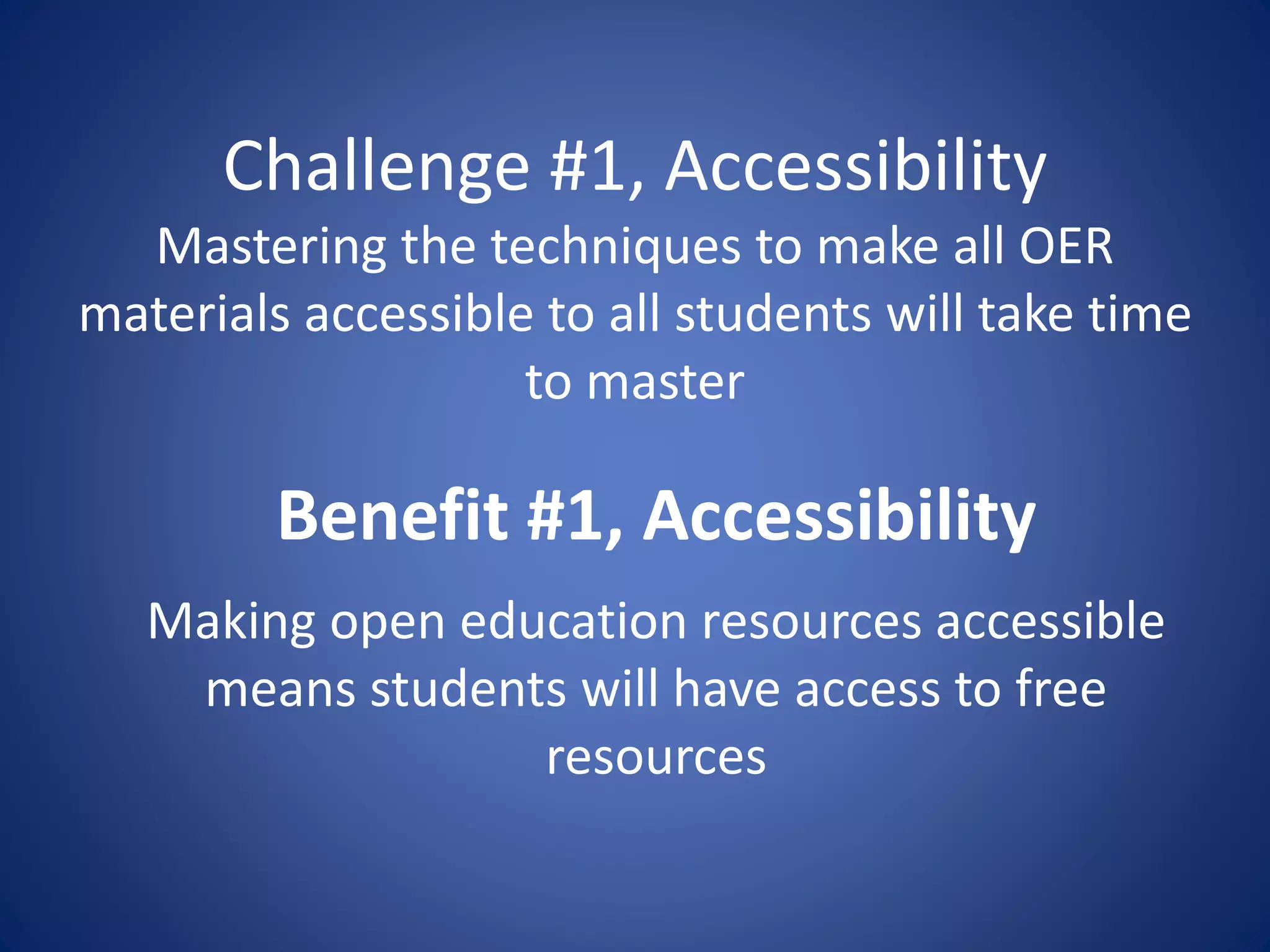 Challenge #1, Accessibility

Mastering the techniques to make all OER materials accessible to all students will take time to master

Benefit #1, Accessibility

Making open education resources accessible means students will have access to free resources